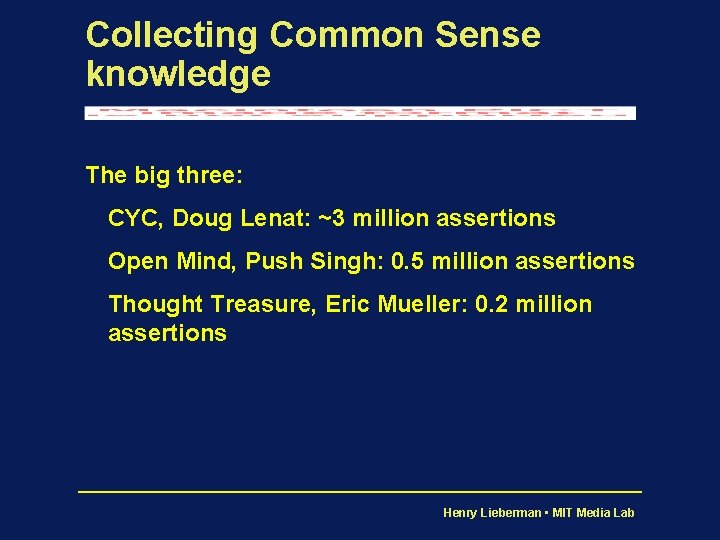 Collecting Common Sense knowledge

The big three:

CYC, Doug Lenat: ~3 million assertions

Open Mind, Push Singh: 0.5 million assertions

Thought Treasure, Eric Mueller: 0.2 million assertions

Henry Lieberman • MIT Media Lab